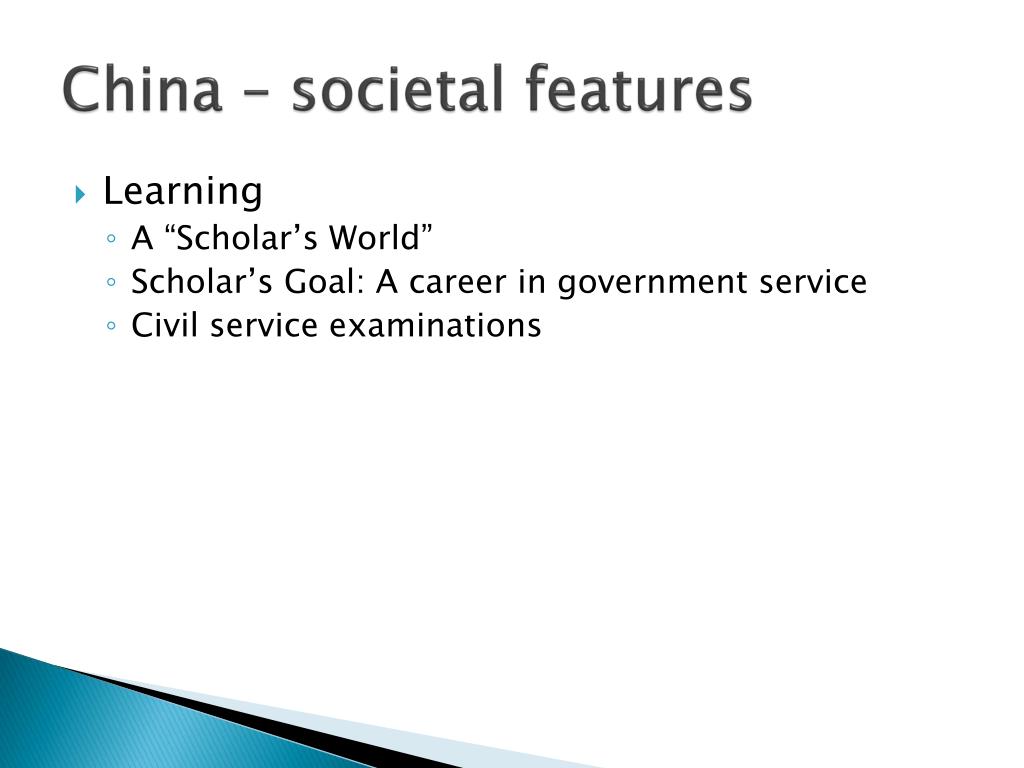 China – societal features

Learning
A “Scholar’s World”
Scholar’s Goal: A career in government service
Civil service examinations